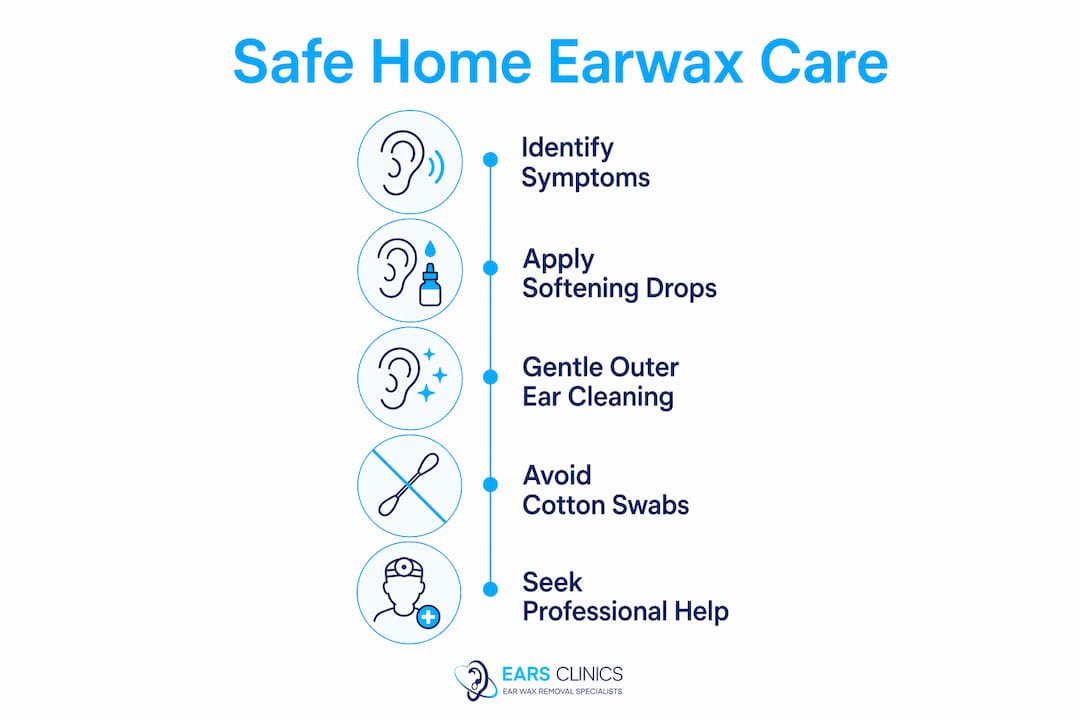 Safe Home Earwax Care

Identify Symptoms

Apply Softening Drops

Gentle Outer Ear Cleaning

Avoid Cotton Swabs

Seek Professional Help

EARS CLINICS
EAR WAX REMOVAL SPECIALISTS